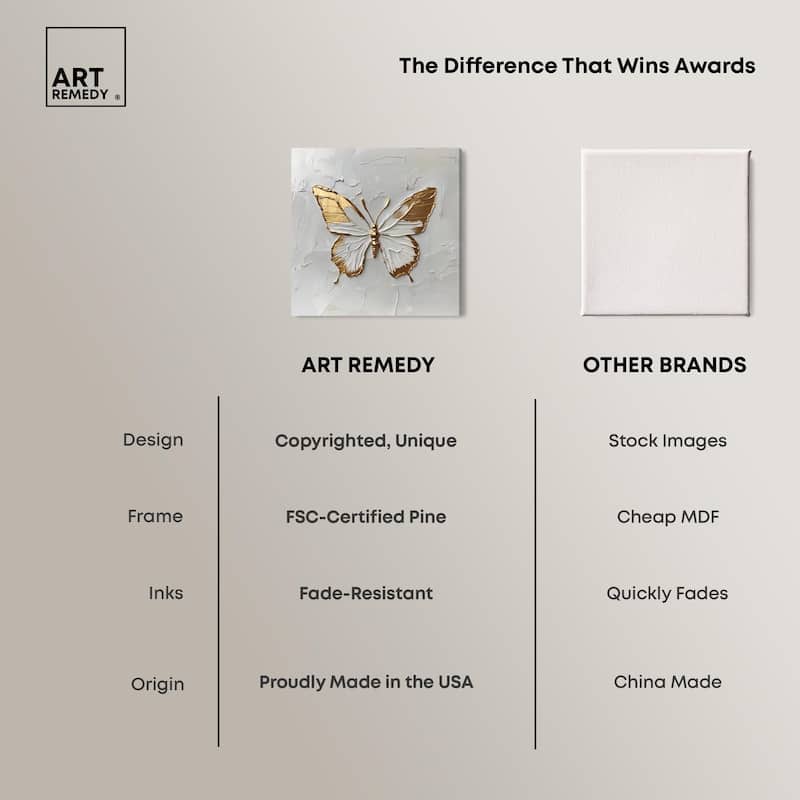 ART REMEDY ®

The Difference That Wins Awards

| | ART REMEDY | OTHER BRANDS |
|---|---|---|
| Design | Copyrighted, Unique | Stock Images |
| Frame | FSC-Certified Pine | Cheap MDF |
| Inks | Fade-Resistant | Quickly Fades |
| Origin | Proudly Made in the USA | China Made |